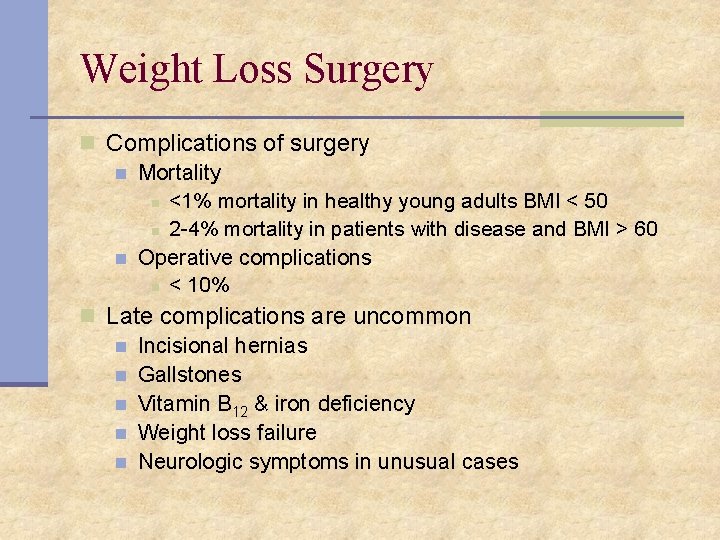 Weight Loss Surgery

Complications of surgery

Mortality

<1% mortality in healthy young adults BMI < 50

2-4% mortality in patients with disease and BMI > 60

Operative complications

< 10%

Late complications are uncommon

Incisional hernias

Gallstones

Vitamin $B_{12}$ & iron deficiency

Weight loss failure

Neurologic symptoms in unusual cases